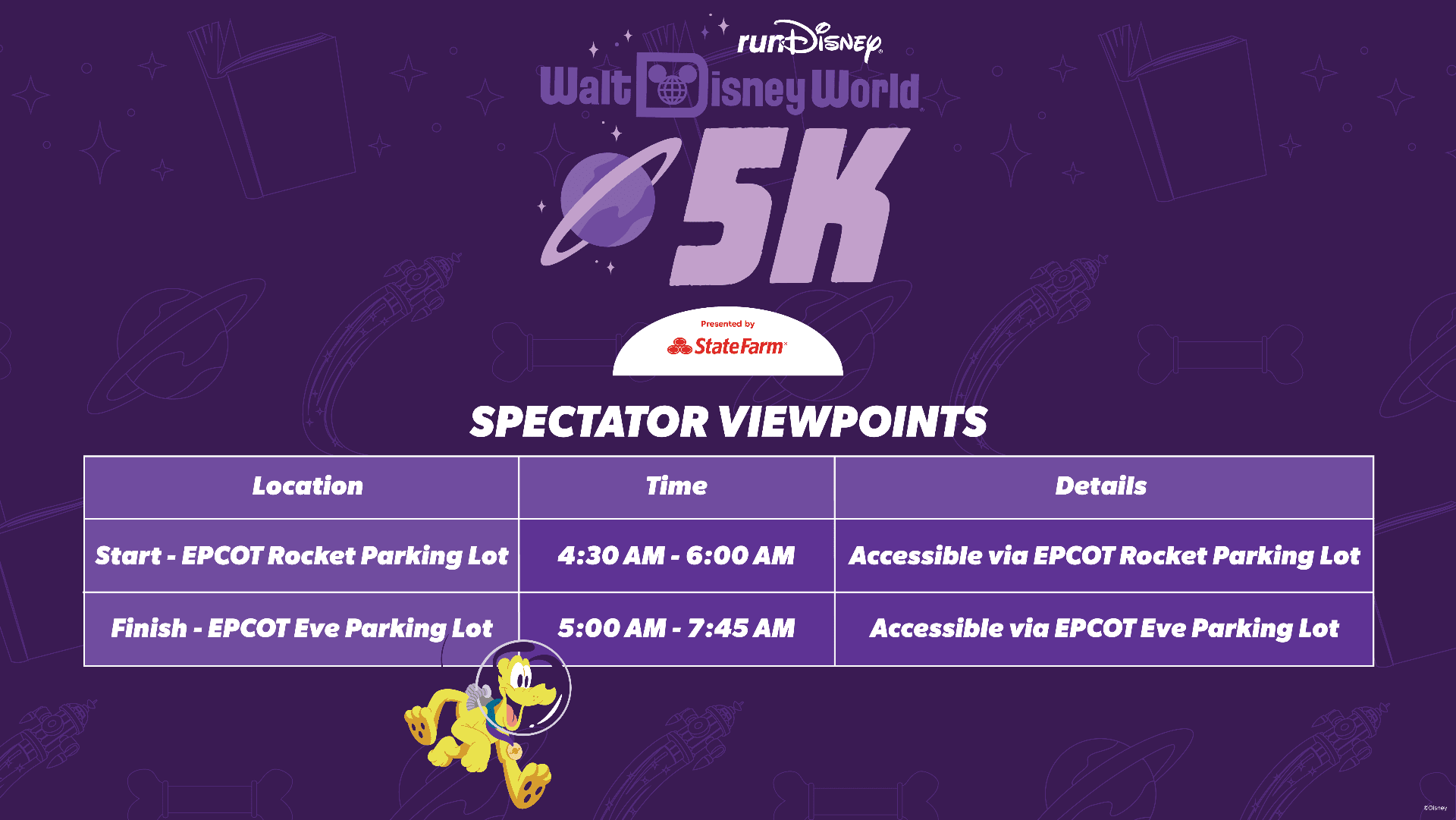 runDisney
Walt Disney World
5K

Presented by
State Farm

SPECTATOR VIEWPOINTS

| Location | Time | Details |
|---|---|---|
| Start - EPCOT Rocket Parking Lot | 4:30 AM - 6:00 AM | Accessible via EPCOT Rocket Parking Lot |
| Finish - EPCOT Eve Parking Lot | 5:00 AM - 7:45 AM | Accessible via EPCOT Eve Parking Lot |

©Disney